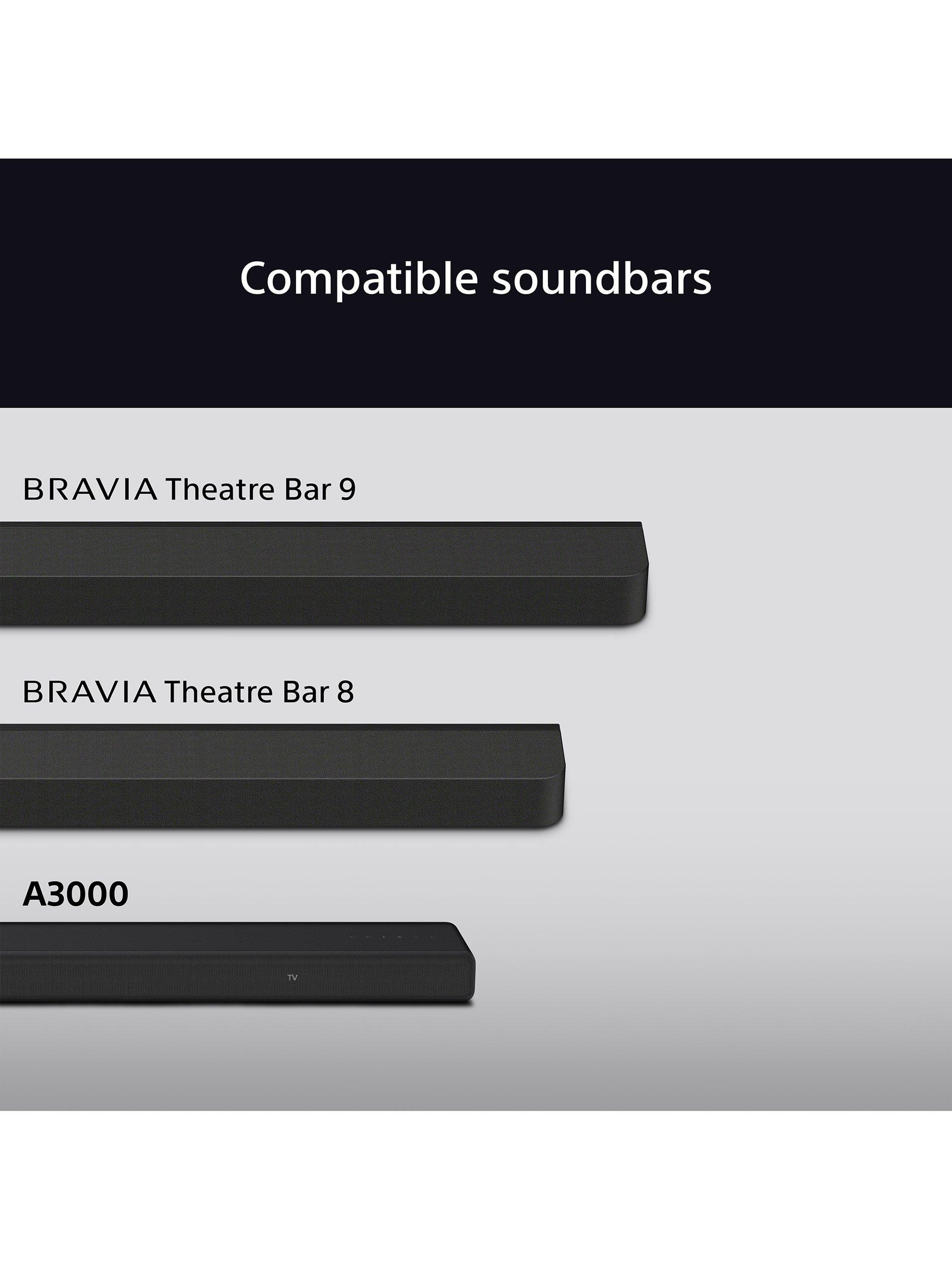 Compatible soundbars

BRAVIA Theatre Bar 9

BRAVIA Theatre Bar 8

A3000

TV